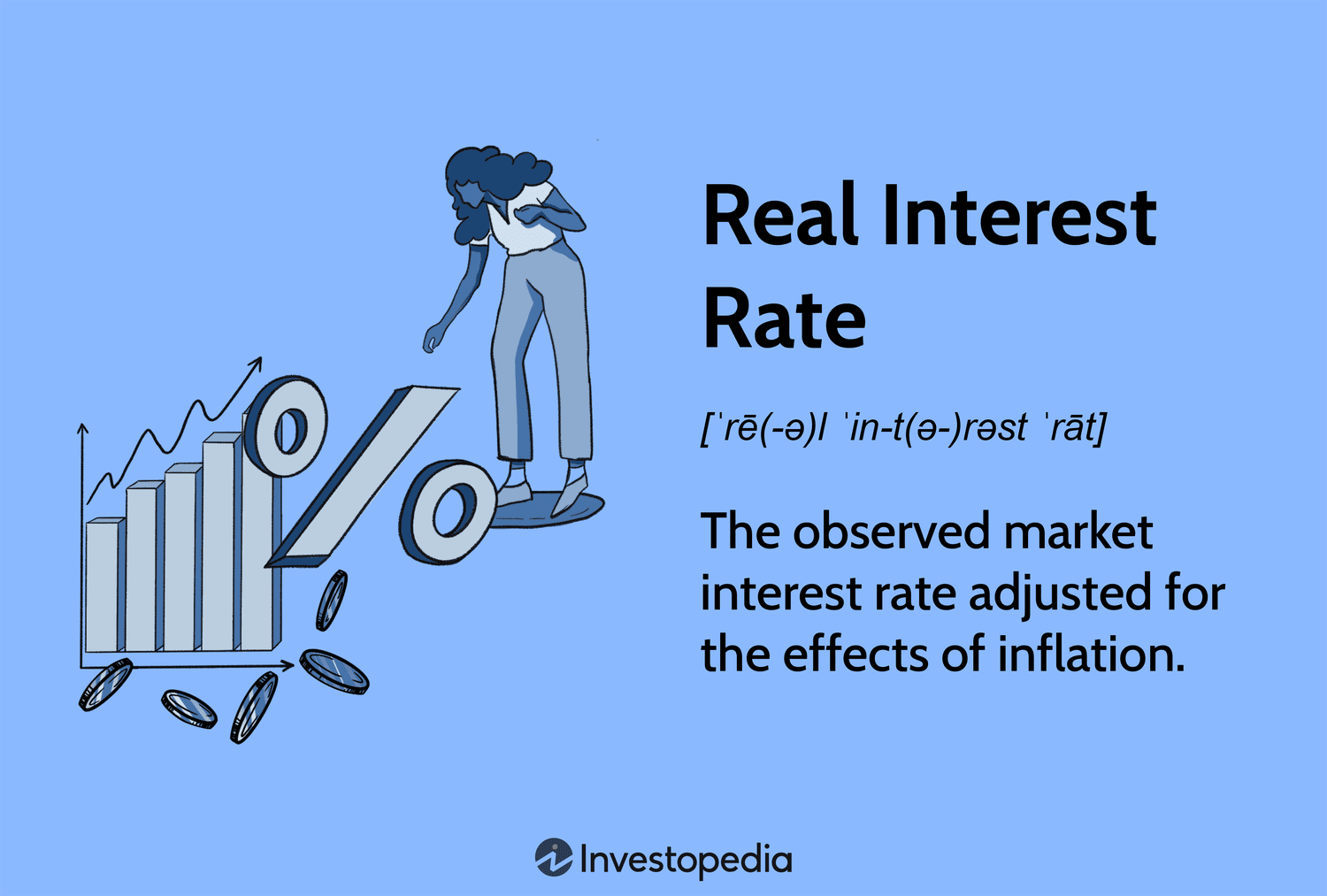 Real Interest Rate

[ˈrē(-ə)l ˈin-t(ə-)rəst ˈrāt]

The observed market interest rate adjusted for the effects of inflation.

Investopedia